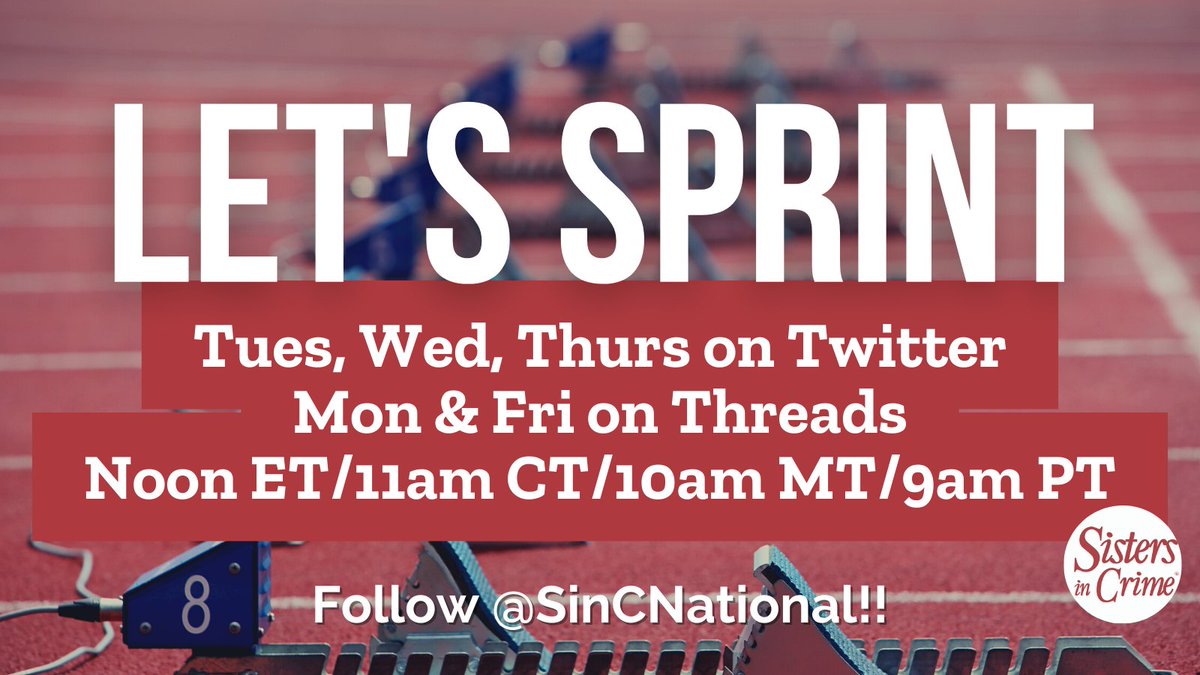 LET'S SPRINT

Tues, Wed, Thurs on Twitter
Mon & Fri on Threads
Noon ET/11am CT/10am MT/9am PT

8

Follow @SinCNational!!

Sisters in Crime